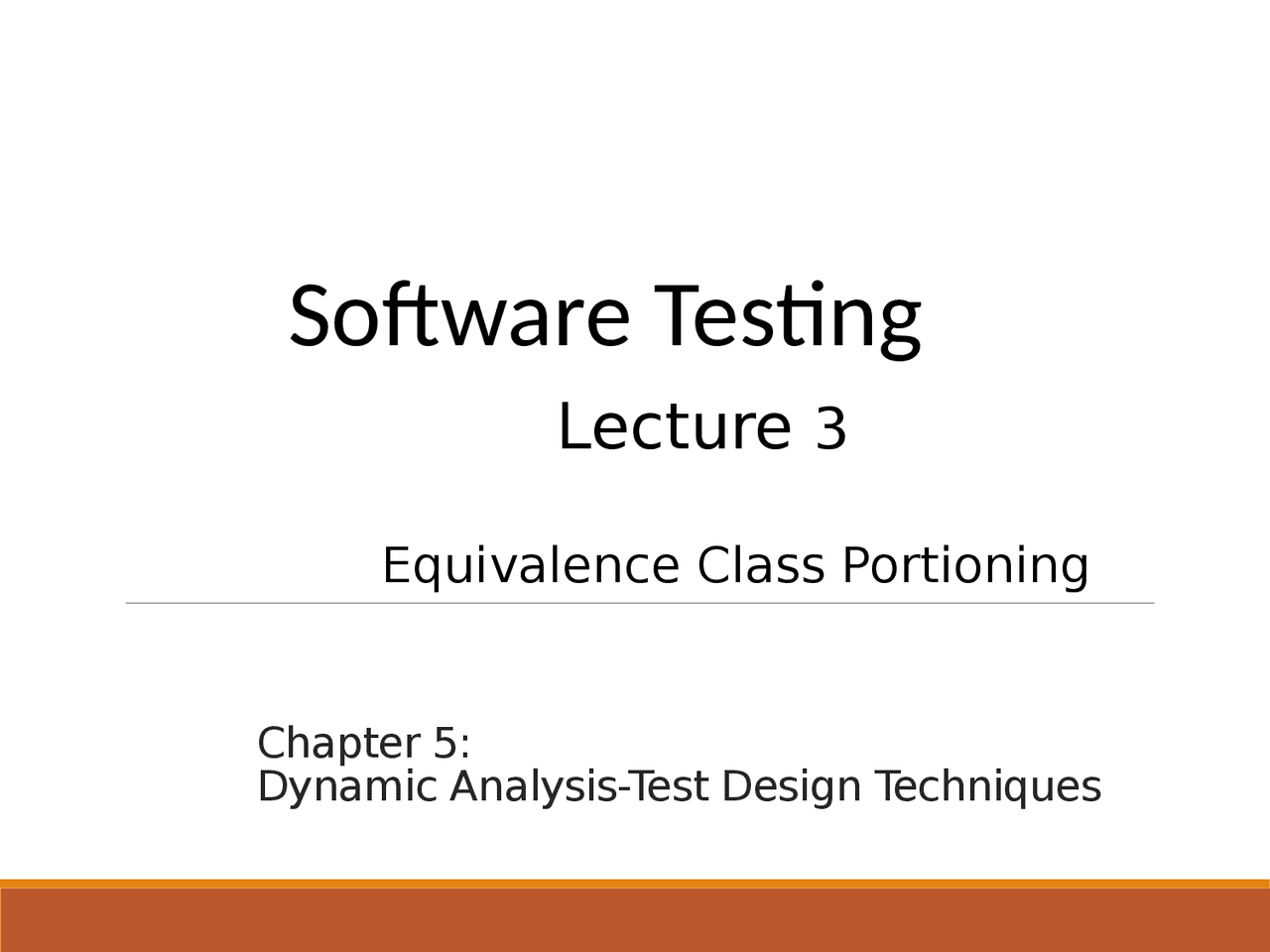 Software Testing

Lecture 3

Equivalence Class Portioning

Chapter 5:
Dynamic Analysis-Test Design Techniques